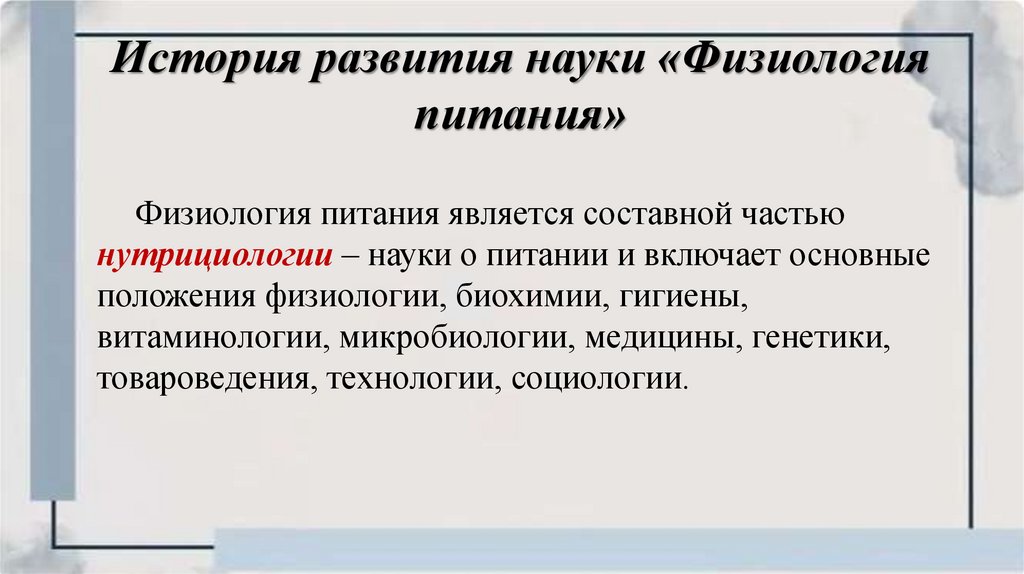 История развития науки «Физиология питания»

Физиология питания является составной частью нутрициологии – науки о питании и включает основные положения физиологии, биохимии, гигиены, витаминологии, микробиологии, медицины, генетики, товароведения, технологии, социологии.